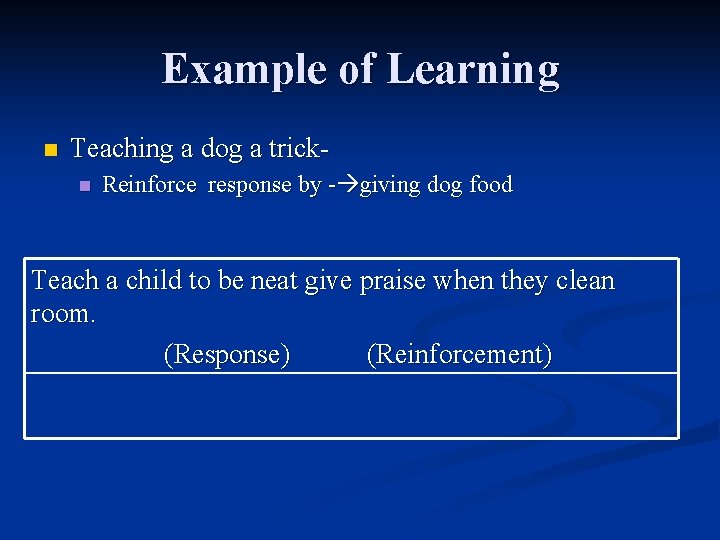 Example of Learning

Teaching a dog a trick-

Reinforce response by -→giving dog food

Teach a child to be neat give praise when they clean room.

(Response) (Reinforcement)